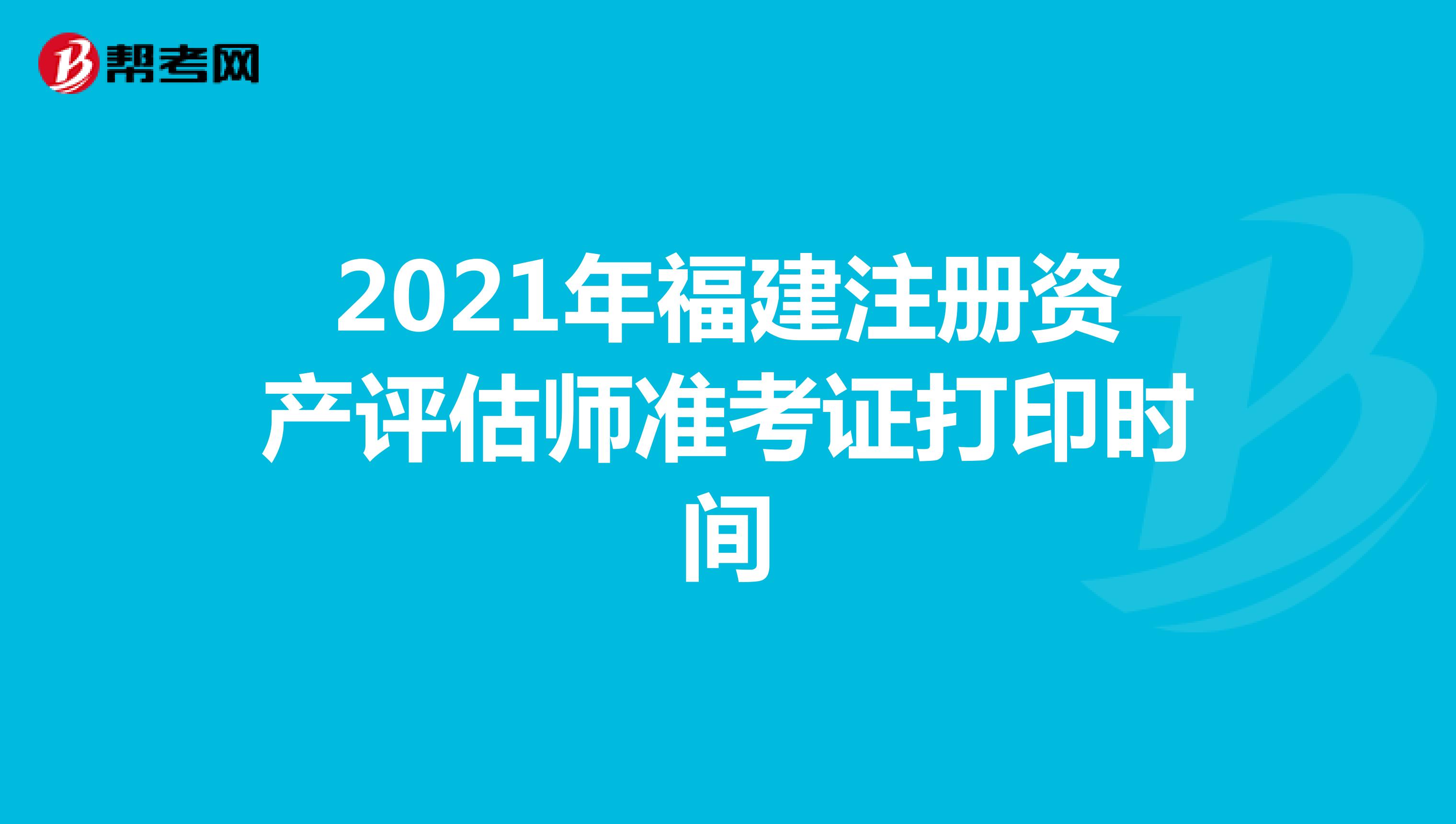 帮考网

2021年福建注册资产评估师准考证打印时间